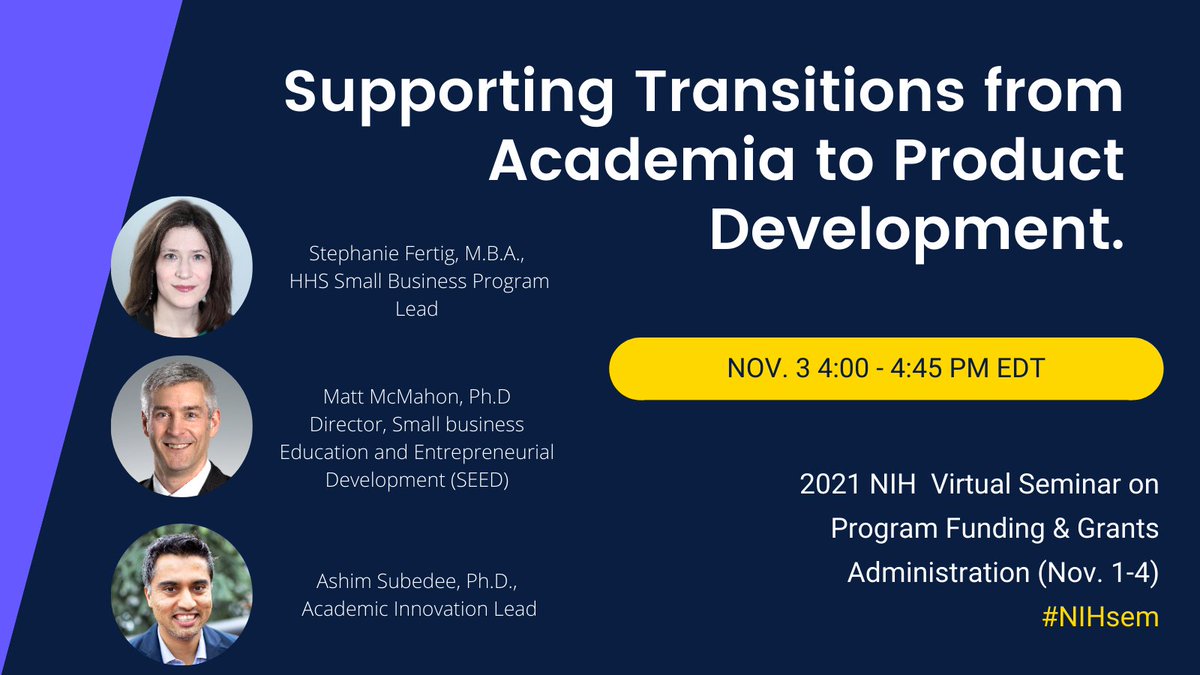 Supporting Transitions from Academia to Product Development.

Stephanie Fertig, M.B.A., HHS Small Business Program Lead

Matt McMahon, Ph.D Director, Small business Education and Entrepreneurial Development (SEED)

Ashim Subedee, Ph.D., Academic Innovation Lead

NOV. 3 4:00 - 4:45 PM EDT

2021 NIH Virtual Seminar on Program Funding & Grants Administration (Nov. 1-4)
#NIHsem